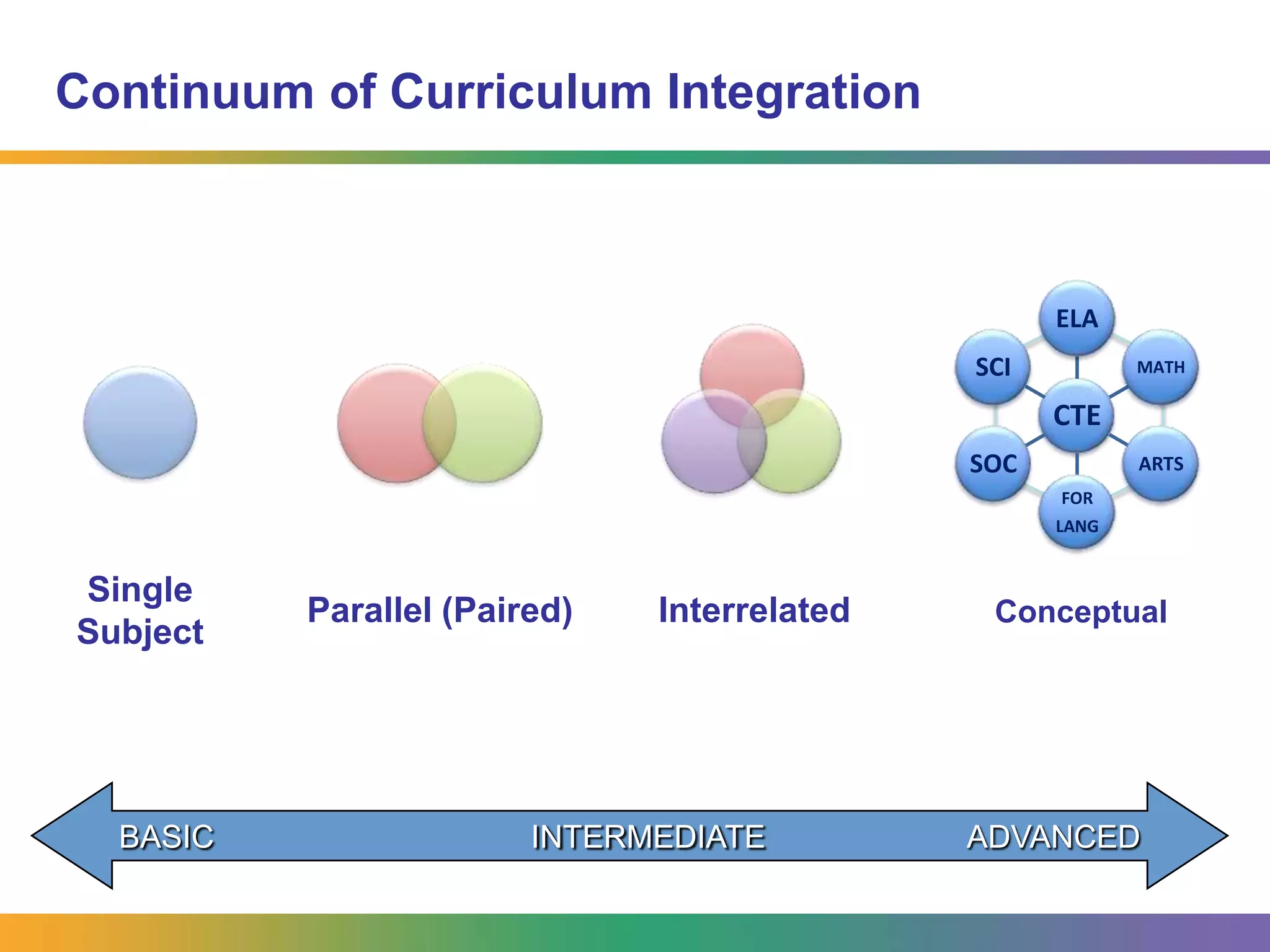 Continuum of Curriculum Integration

ELA
SCI
MATH
CTE
SOC
ARTS
FOR LANG

Single Subject

Parallel (Paired)

Interrelated

Conceptual

BASIC INTERMEDIATE ADVANCED